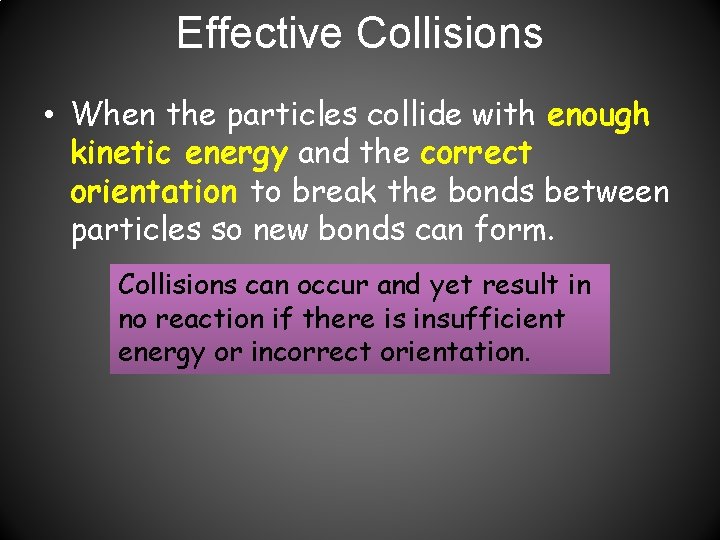 Effective Collisions

• When the particles collide with enough kinetic energy and the correct orientation to break the bonds between particles so new bonds can form.

Collisions can occur and yet result in no reaction if there is insufficient energy or incorrect orientation.